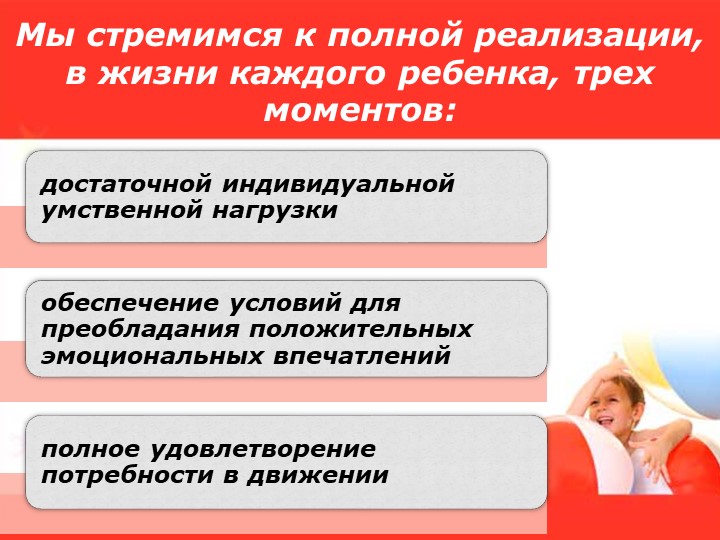 Мы стремимся к полной реализации, в жизни каждого ребенка, трех моментов:

достаточной индивидуальной умственной нагрузки

обеспечение условий для преобладания положительных эмоциональных впечатлений

полное удовлетворение потребности в движении